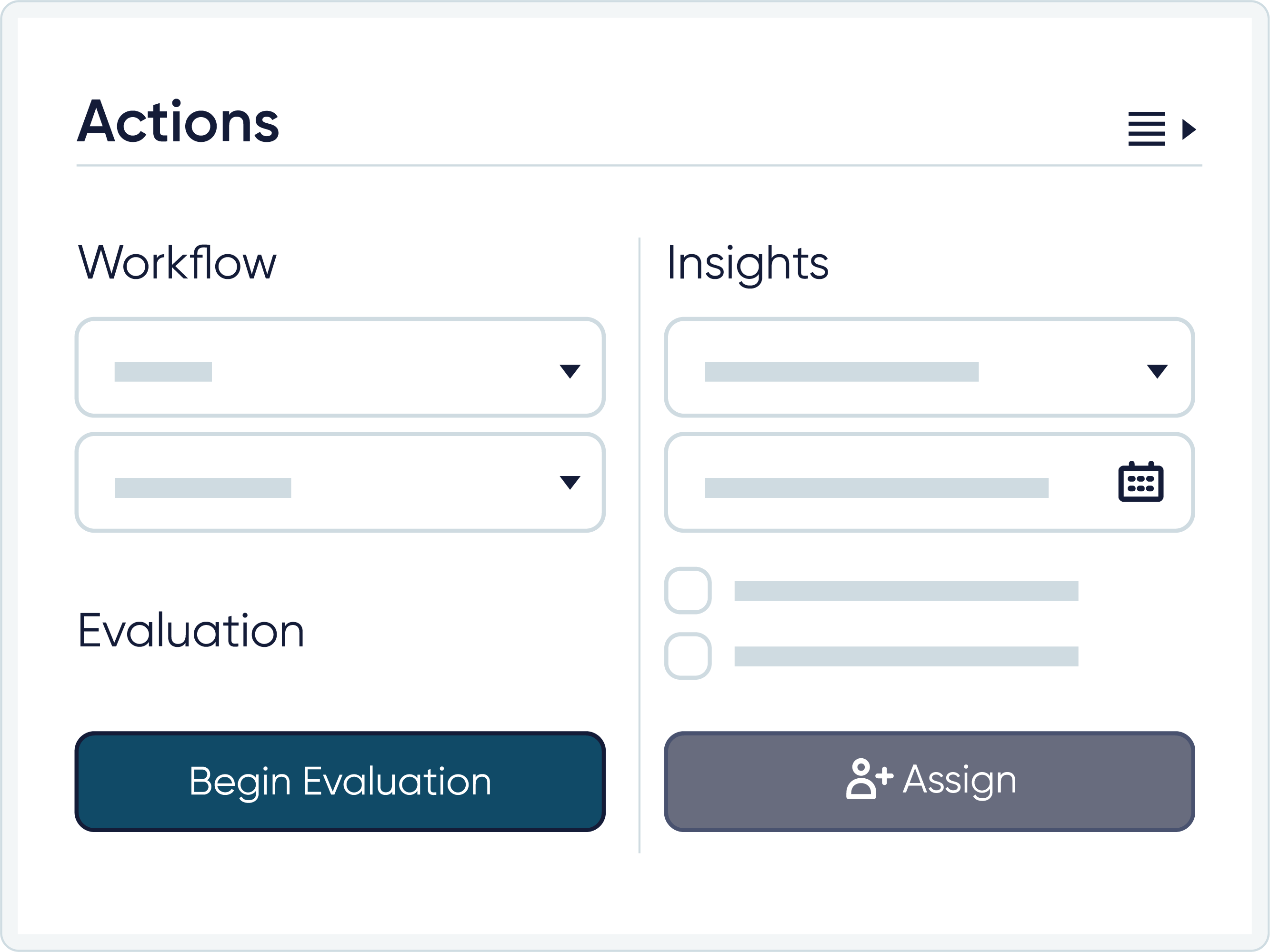 Actions

Workflow

Evaluation

Begin Evaluation

Insights

Assign